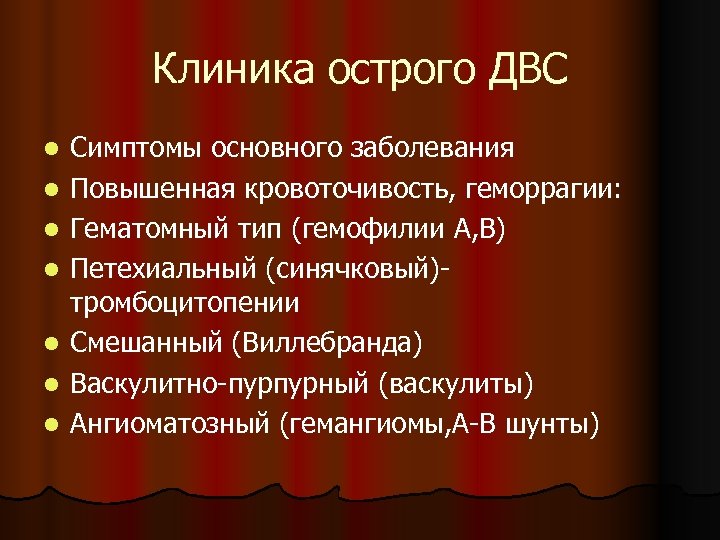 Клиника острого ДВС

- Симптомы основного заболевания
- Повышенная кровоточивость, геморрагии:
- Гематомный тип (гемофилии А,В)
- Петехиальный (синячковый)-тромбоцитопении
- Смешанный (Виллебранда)
- Васкулитно-пурпурный (васкулиты)
- Ангиоматозный (гемангиомы,А-В шунты)